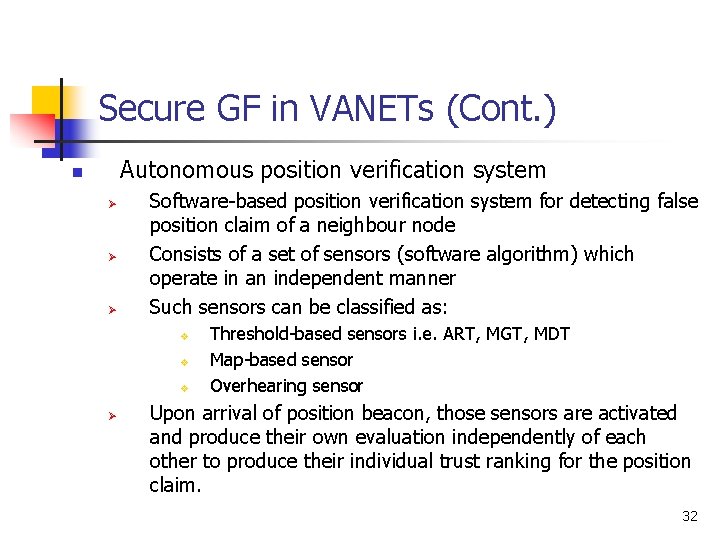 Secure GF in VANETs (Cont.)

Autonomous position verification system

Software-based position verification system for detecting false position claim of a neighbour node

Consists of a set of sensors (software algorithm) which operate in an independent manner

Such sensors can be classified as:

Threshold-based sensors i.e. ART, MGT, MDT

Map-based sensor

Overhearing sensor

Upon arrival of position beacon, those sensors are activated and produce their own evaluation independently of each other to produce their individual trust ranking for the position claim.

32